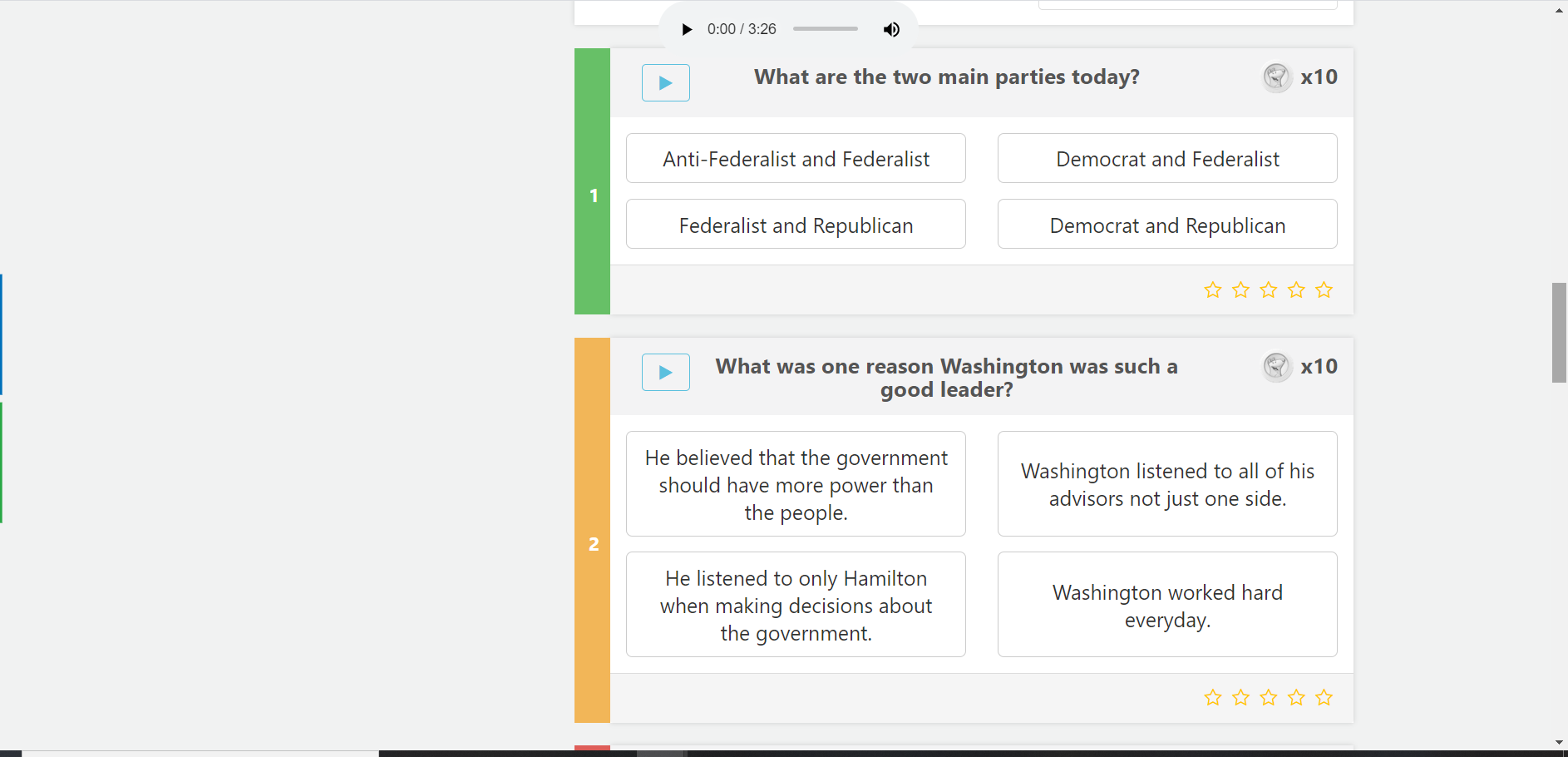 0:00 / 3:26

1

What are the two main parties today?

x10

Anti-Federalist and Federalist

Democrat and Federalist

Federalist and Republican

Democrat and Republican

2

What was one reason Washington was such a good leader?

x10

He believed that the government should have more power than the people.

Washington listened to all of his advisors not just one side.

He listened to only Hamilton when making decisions about the government.

Washington worked hard everyday.